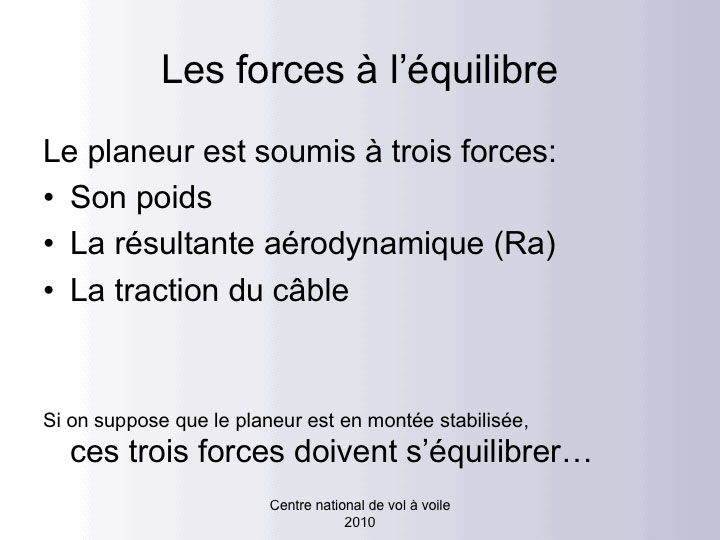 Les forces à l’équilibre

Le planeur est soumis à trois forces:
• Son poids
• La résultante aérodynamique (Ra)
• La traction du câble

Si on suppose que le planeur est en montée stabilisée,
ces trois forces doivent s’équilibrer…

Centre national de vol à voile
2010